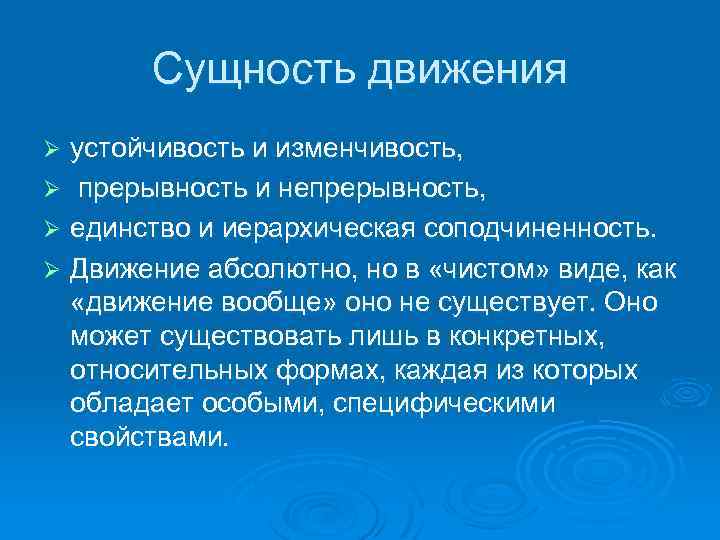 Сущность движения

➢ устойчивость и изменчивость,

➢ прерывность и непрерывность,

➢ единство и иерархическая соподчиненность.

➢ Движение абсолютно, но в «чистом» виде, как «движение вообще» оно не существует. Оно может существовать лишь в конкретных, относительных формах, каждая из которых обладает особыми, специфическими свойствами.